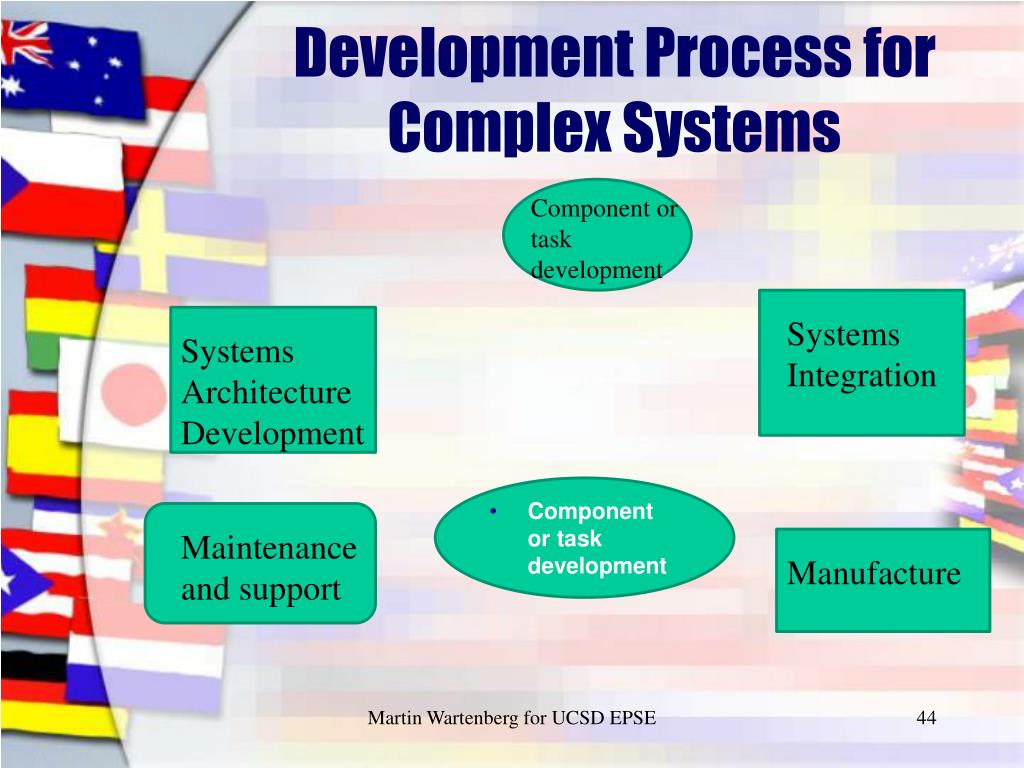 Development Process for Complex Systems

Component or task development

Systems Architecture Development

Systems Integration

• Component or task development

Maintenance and support

Manufacture

Martin Wartenberg for UCSD EPSE

44